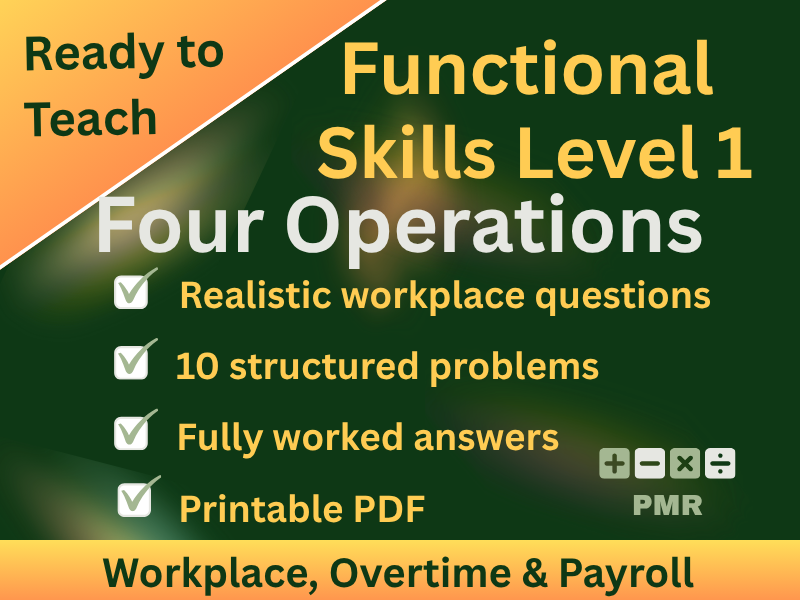 Ready to Teach

Functional Skills Level 1

Four Operations

Realistic workplace questions

10 structured problems

Fully worked answers

Printable PDF

+ − × ÷

PMR

Workplace, Overtime & Payroll